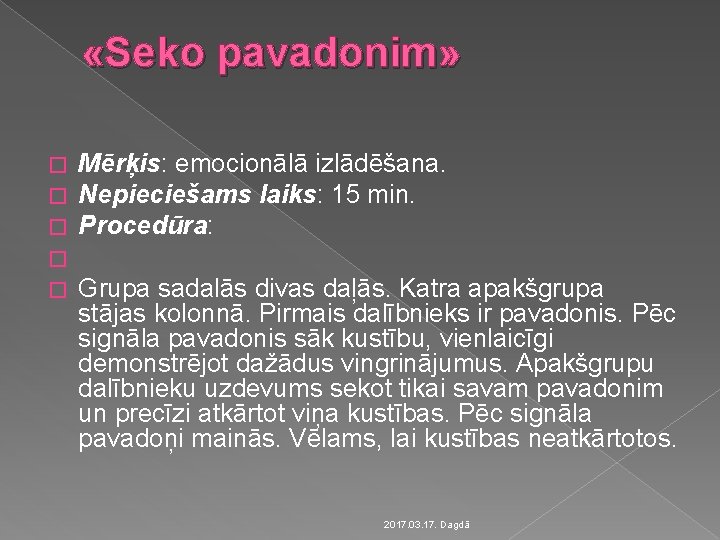 «Seko pavadonim»

Mērķis: emocionālā izlādēšana.
Nepieciešams laiks: 15 min.
Procedūra:

Grupa sadalās divas daļās. Katra apakšgrupa stājas kolonnā. Pirmais dalībnieks ir pavadonis. Pēc signāla pavadonis sāk kustību, vienlaicīgi demonstrējot dažādus vingrinājumus. Apakšgrupu dalībnieku uzdevums sekot tikai savam pavadonim un precīzi atkārtot viņa kustības. Pēc signāla pavadoņi mainās. Vēlams, lai kustības neatkārtotos.

2017.03.17. Dagdā